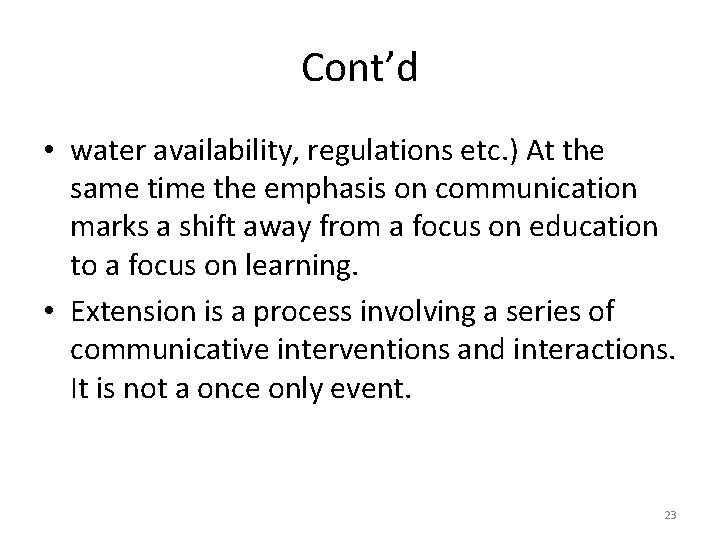 Cont’d

• water availability, regulations etc.) At the same time the emphasis on communication marks a shift away from a focus on education to a focus on learning.

• Extension is a process involving a series of communicative interventions and interactions. It is not a once only event.

23